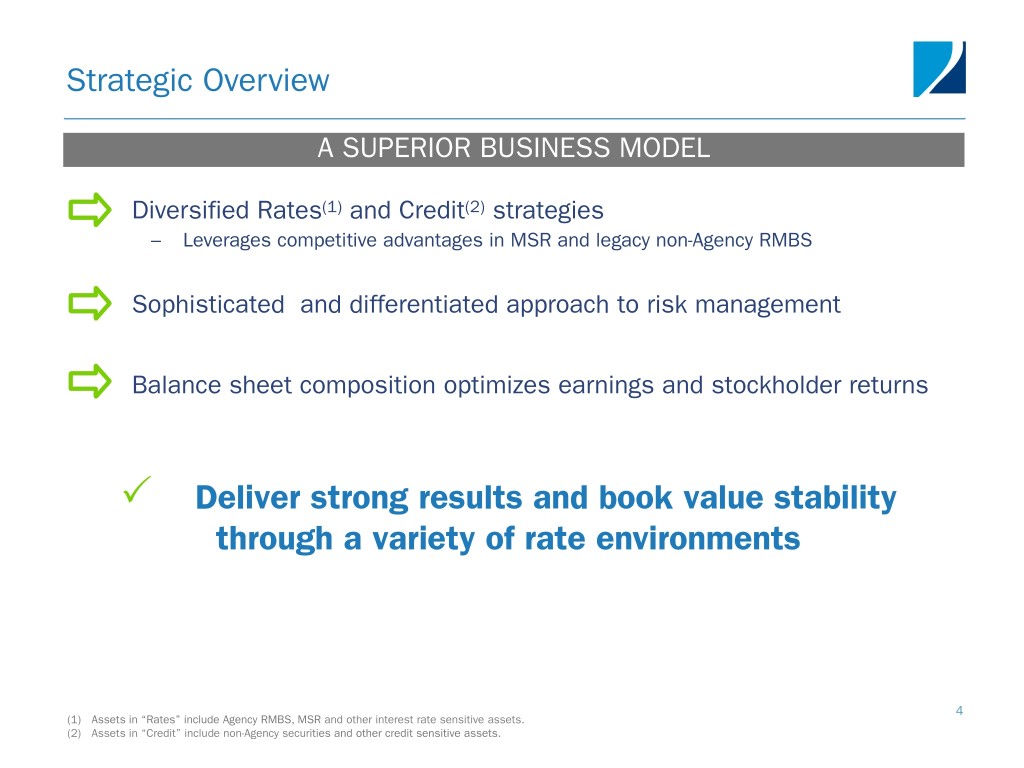 Strategic Overview

A SUPERIOR BUSINESS MODEL

Diversified Rates$^{(1)}$ and Credit$^{(2)}$ strategies

– Leverages competitive advantages in MSR and legacy non-Agency RMBS

Sophisticated and differentiated approach to risk management

Balance sheet composition optimizes earnings and stockholder returns

✓ Deliver strong results and book value stability through a variety of rate environments

4

(1) Assets in "Rates" include Agency RMBS, MSR and other interest rate sensitive assets.
(2) Assets in "Credit" include non-Agency securities and other credit sensitive assets.